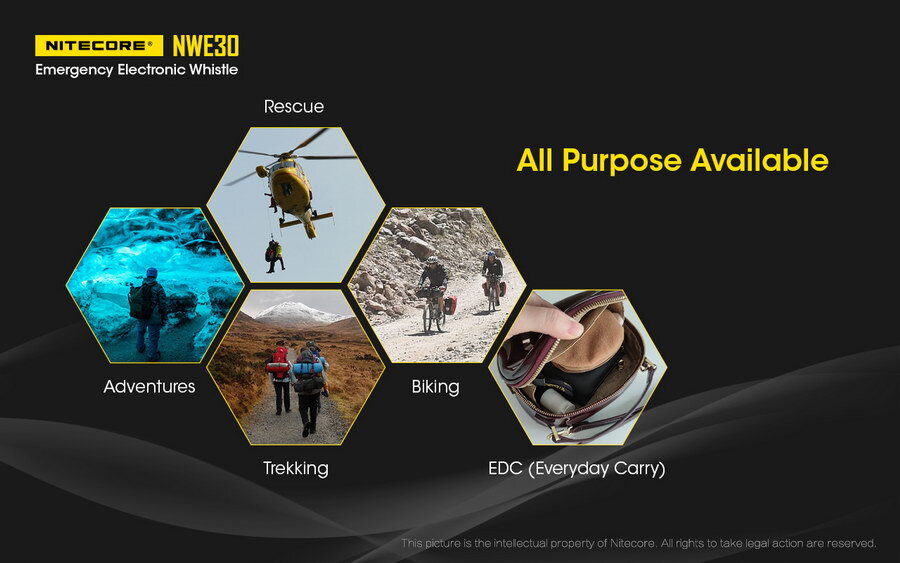 NITECORE® NWE30
Emergency Electronic Whistle

Rescue

All Purpose Available

Adventures

Biking

Trekking

EDC (Everyday Carry)

This picture is the intellectual property of Nitecore. All rights to take legal action are reserved.